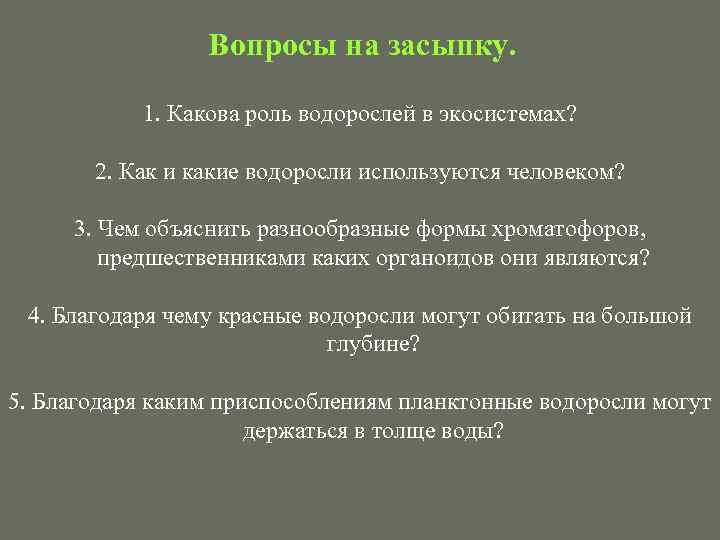 Вопросы на засыпку.

1. Какова роль водорослей в экосистемах?

2. Как и какие водоросли используются человеком?

3. Чем объяснить разнообразные формы хроматофоров, предшественниками каких органоидов они являются?

4. Благодаря чему красные водоросли могут обитать на большой глубине?

5. Благодаря каким приспособлениям планктонные водоросли могут держаться в толще воды?